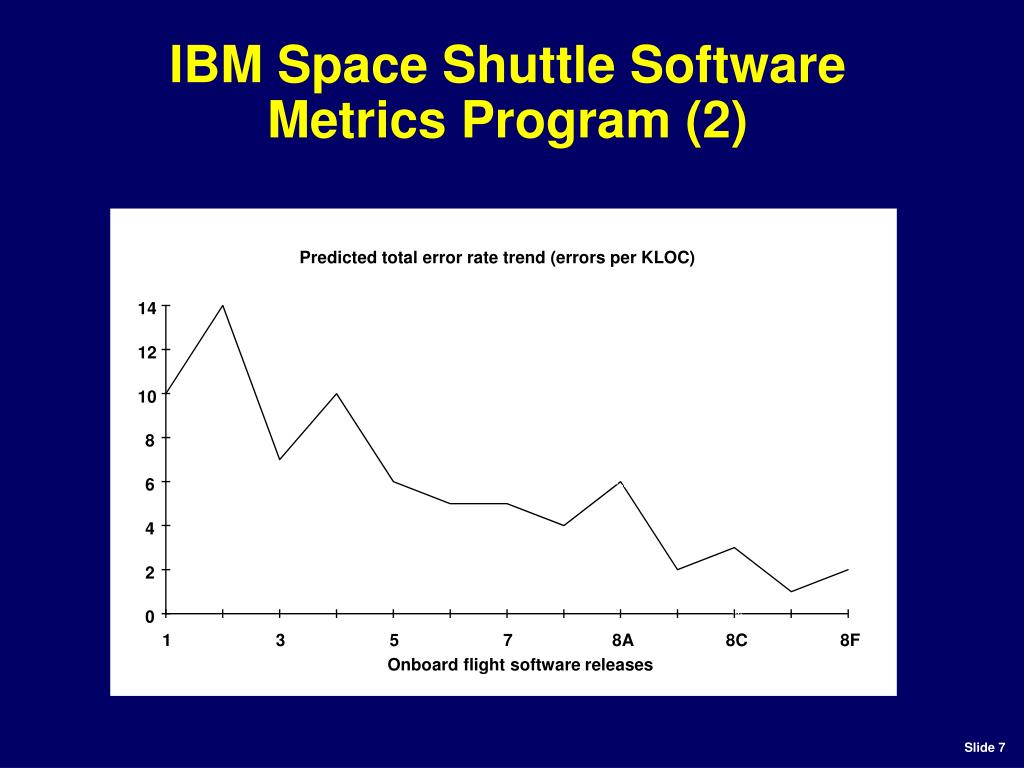 IBM Space Shuttle Software Metrics Program (2)

Predicted total error rate trend (errors per KLOC)

14
12
10
8
6
4
2
0

1 3 5 7 8A 8C 8F

Onboard flight software releases

Slide 7